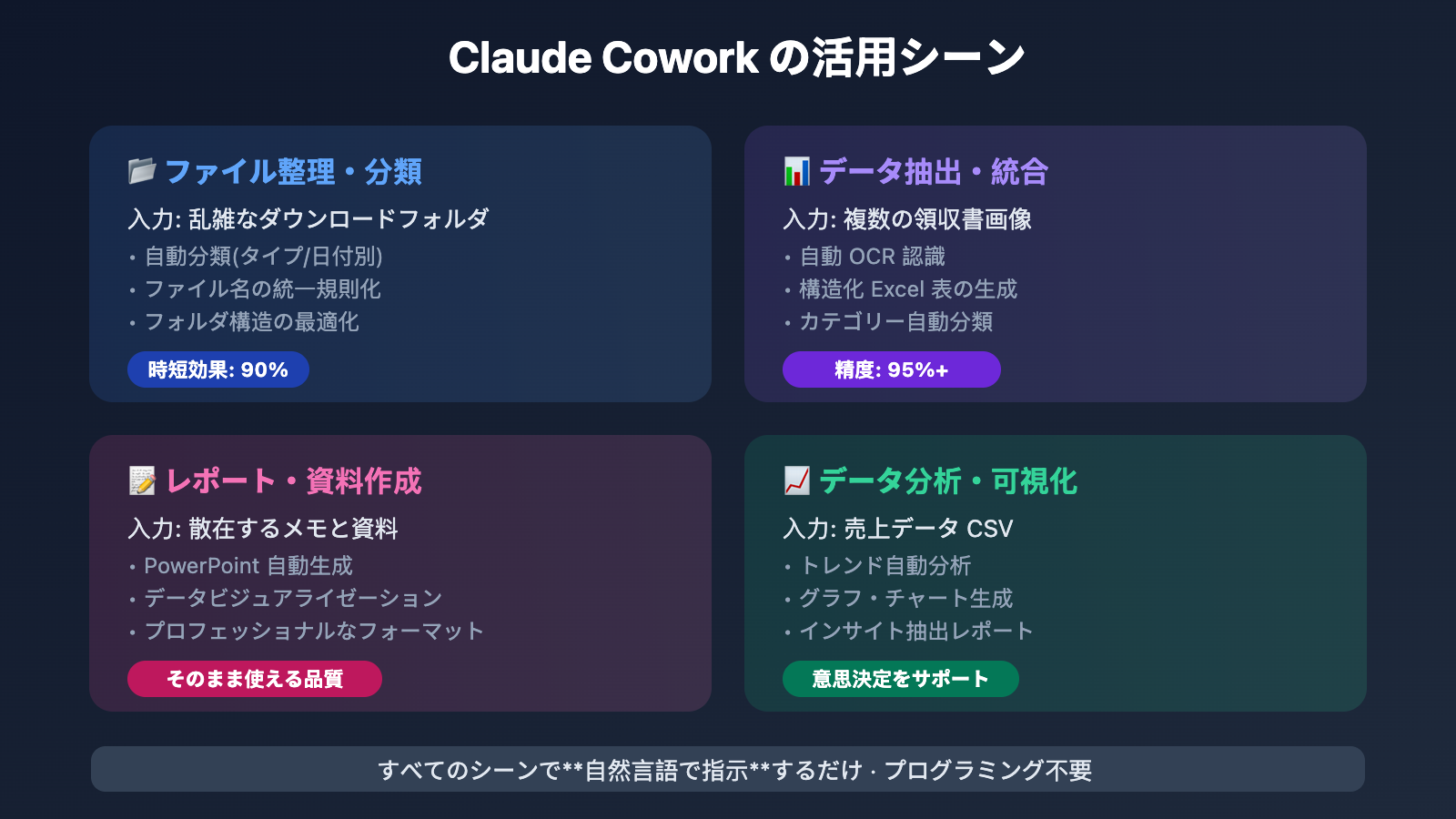 Claude Cowork の活用シーン

📂 ファイル整理・分類

入力: 乱雑なダウンロードフォルダ

• 自動分類(タイプ/日付別)
• ファイル名の統一規則化
• フォルダ構造の最適化

時短効果: 90%

📊 データ抽出・統合

入力: 複数の領収書画像

• 自動 OCR 認識
• 構造化 Excel 表の生成
• カテゴリー自動分類

精度: 95%+

📝 レポート・資料作成

入力: 散在するメモと資料

• PowerPoint 自動生成
• データビジュアライゼーション
• プロフェッショナルなフォーマット

そのまま使える品質

📈 データ分析・可視化

入力: 売上データ CSV

• トレンド自動分析
• グラフ・チャート生成
• インサイト抽出レポート

意思決定をサポート

すべてのシーンで**自然言語で指示**するだけ · プログラミング不要